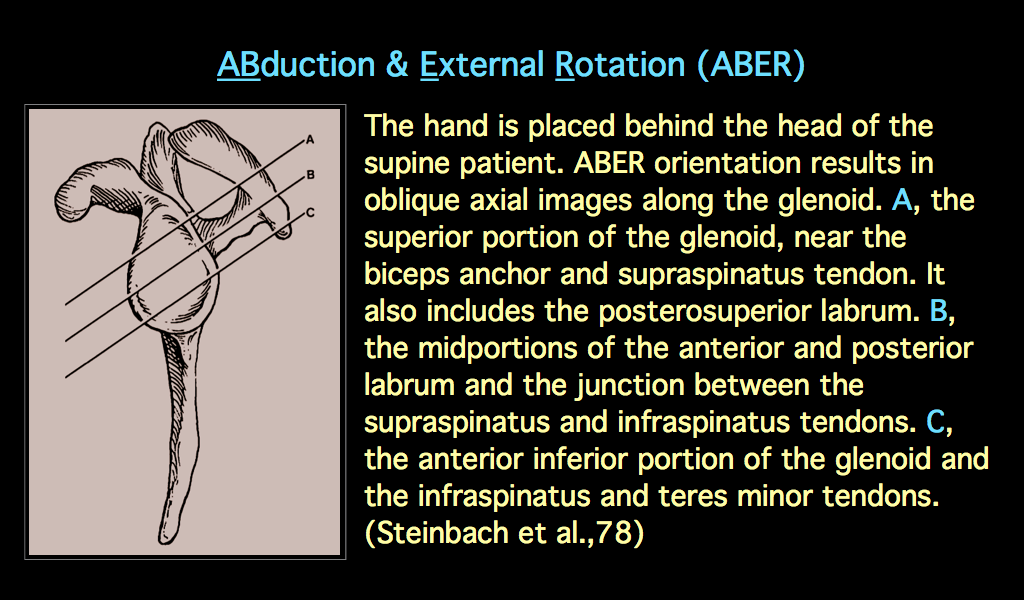 ABduction & External Rotation (ABER)

A
B
C

The hand is placed behind the head of the supine patient. ABER orientation results in oblique axial images along the glenoid. A, the superior portion of the glenoid, near the biceps anchor and supraspinatus tendon. It also includes the posterosuperior labrum. B, the midportions of the anterior and posterior labrum and the junction between the supraspinatus and infraspinatus tendons. C, the anterior inferior portion of the glenoid and the infraspinatus and teres minor tendons. (Steinbach et al.,78)